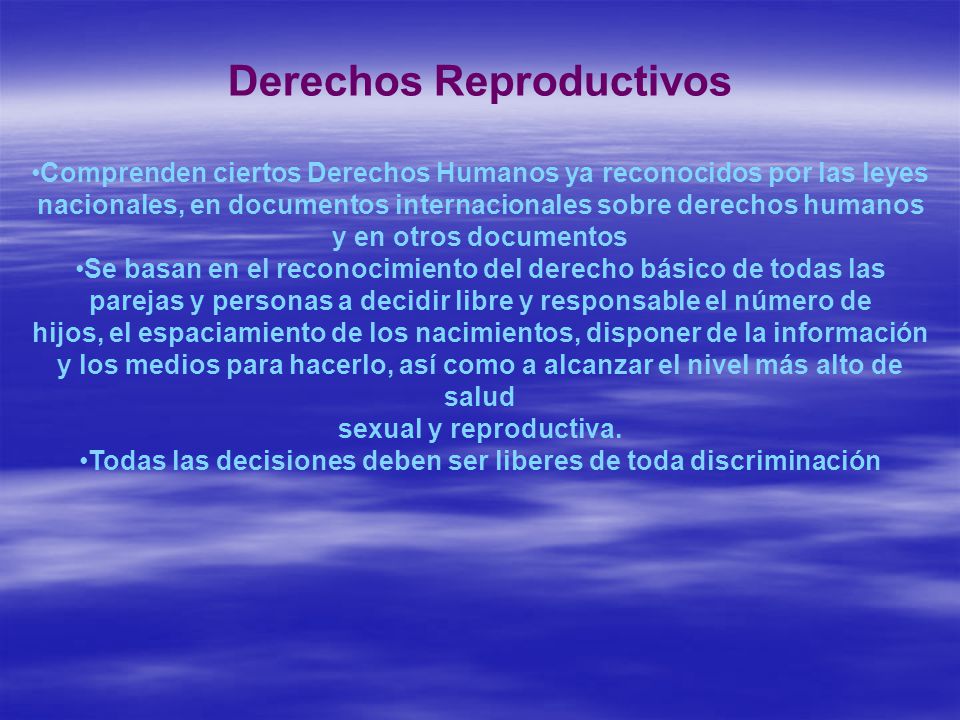 Derechos Reproductivos

•Comprenden ciertos Derechos Humanos ya reconocidos por las leyes nacionales, en documentos internacionales sobre derechos humanos y en otros documentos
•Se basan en el reconocimiento del derecho básico de todas las parejas y personas a decidir libre y responsable el número de hijos, el espaciamiento de los nacimientos, disponer de la información y los medios para hacerlo, así como a alcanzar el nivel más alto de salud
sexual y reproductiva.
•Todas las decisiones deben ser liberes de toda discriminación